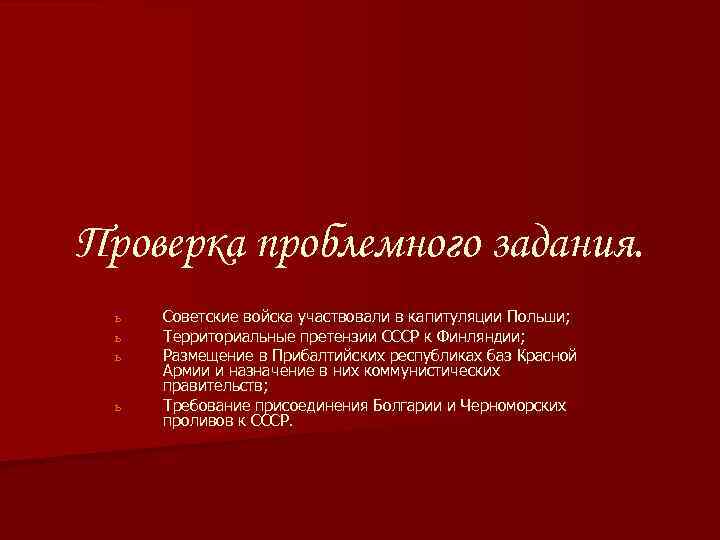 Проверка проблемного задания.

ь Советские войска участвовали в капитуляции Польши;

ь Территориальные претензии СССР к Финляндии;

ь Размещение в Прибалтийских республиках баз Красной Армии и назначение в них коммунистических правительств;

ь Требование присоединения Болгарии и Черноморских проливов к СССР.